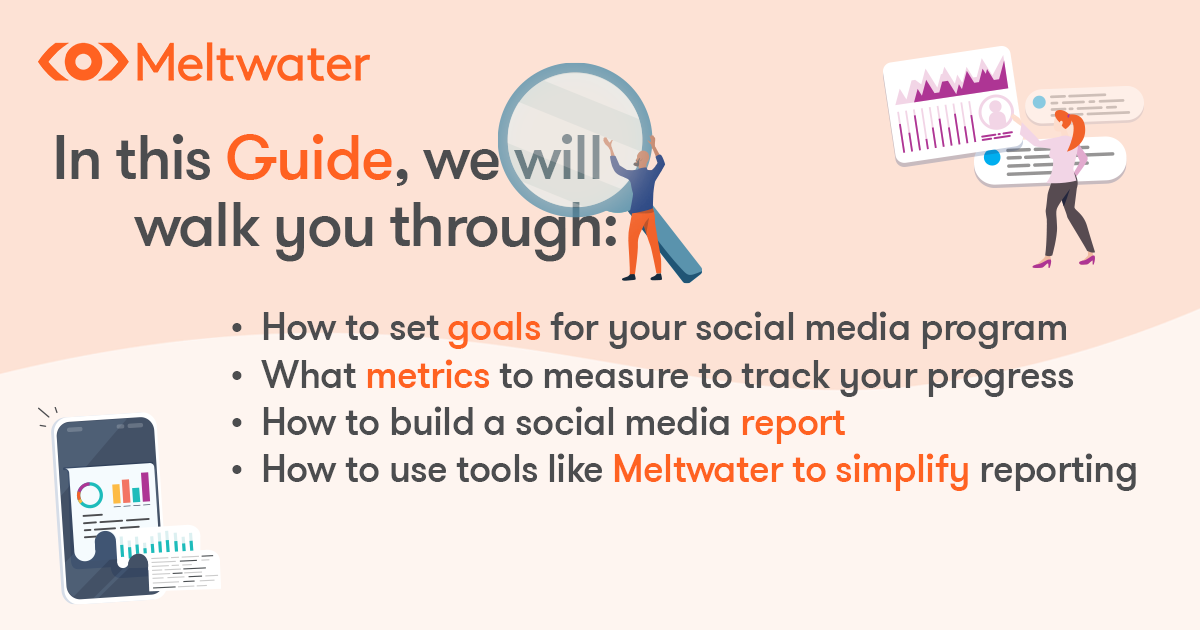 Meltwater

In this Guide, we will walk you through:

• How to set goals for your social media program
• What metrics to measure to track your progress
• How to build a social media report
• How to use tools like Meltwater to simplify reporting